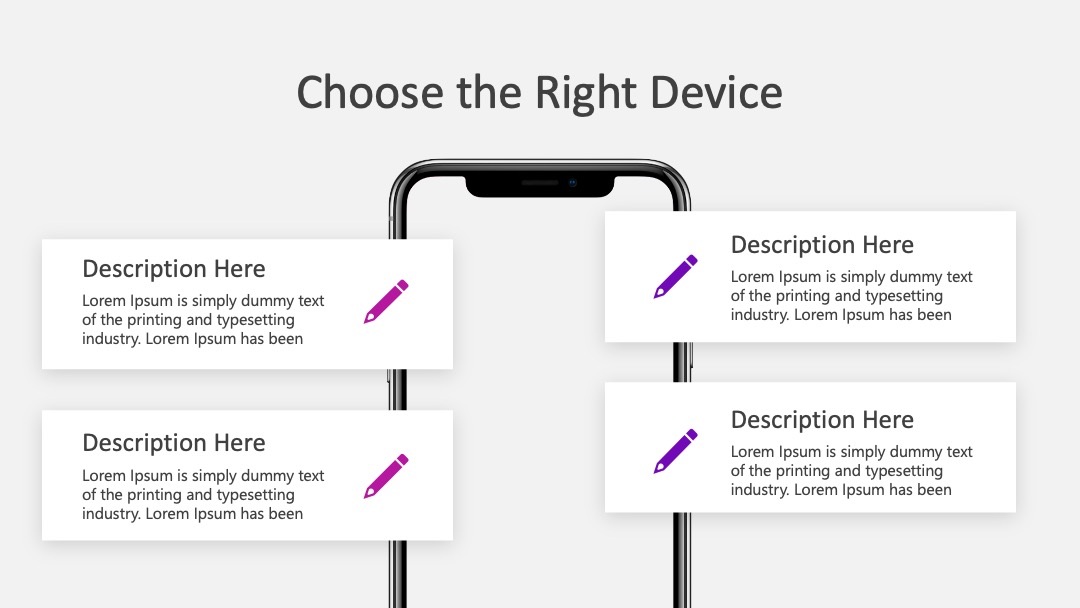 Choose the Right Device

Description Here
Lorem Ipsum is simply dummy text of the printing and typesetting industry. Lorem Ipsum has been

Description Here
Lorem Ipsum is simply dummy text of the printing and typesetting industry. Lorem Ipsum has been

Description Here
Lorem Ipsum is simply dummy text of the printing and typesetting industry. Lorem Ipsum has been

Description Here
Lorem Ipsum is simply dummy text of the printing and typesetting industry. Lorem Ipsum has been